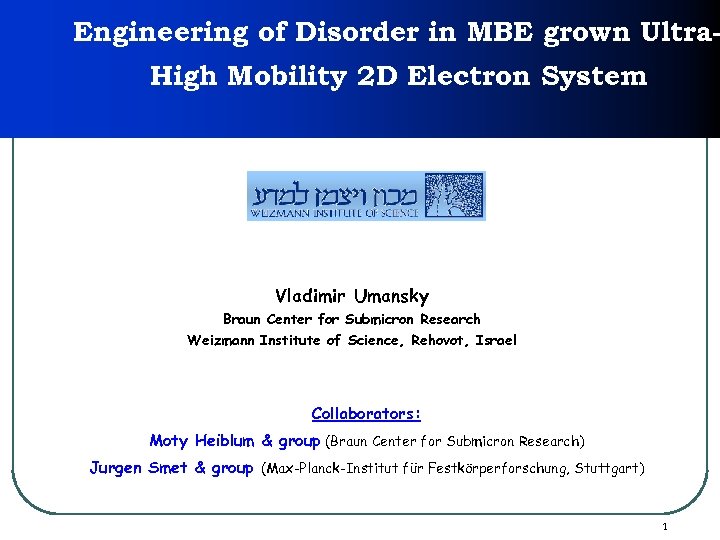 Engineering of Disorder in MBE grown Ultra-High Mobility 2D Electron System

מכון ויצמן למדע
WEIZMANN INSTITUTE OF SCIENCE

Vladimir Umansky
Braun Center for Submicron Research
Weizmann Institute of Science, Rehovot, Israel

Collaborators:
Moty Heiblum & group (Braun Center for Submicron Research)
Jurgen Smet & group (Max-Planck-Institut für Festkörperforschung, Stuttgart)

1